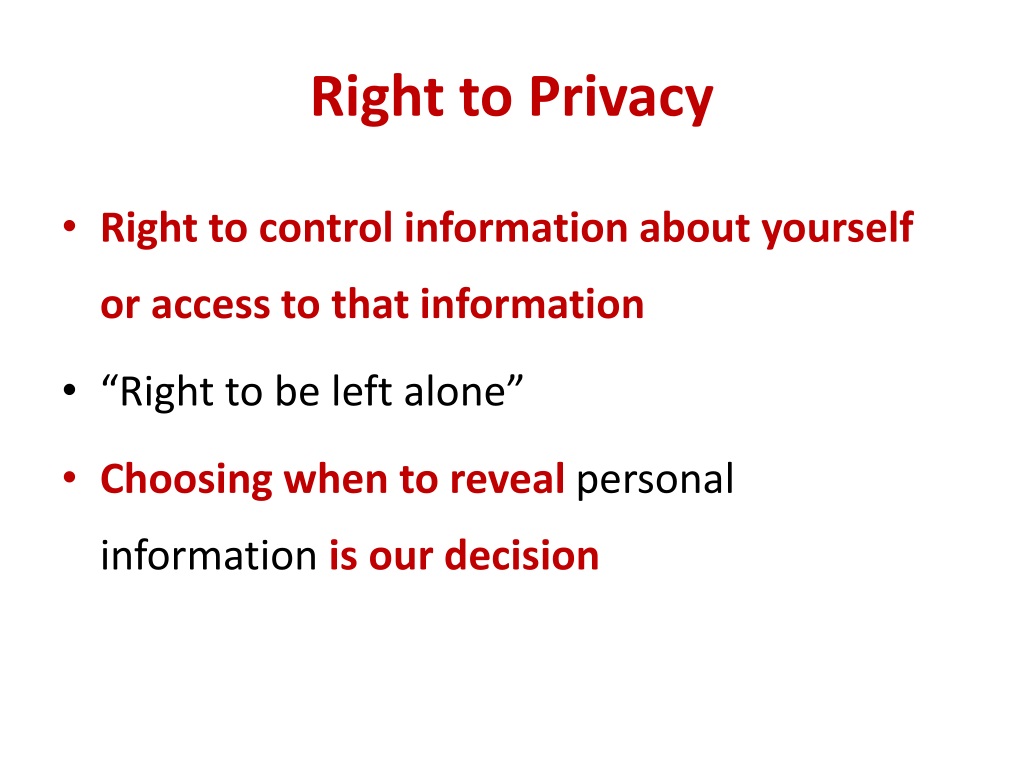 Right to Privacy

• Right to control information about yourself or access to that information
• “Right to be left alone”
• Choosing when to reveal personal information is our decision